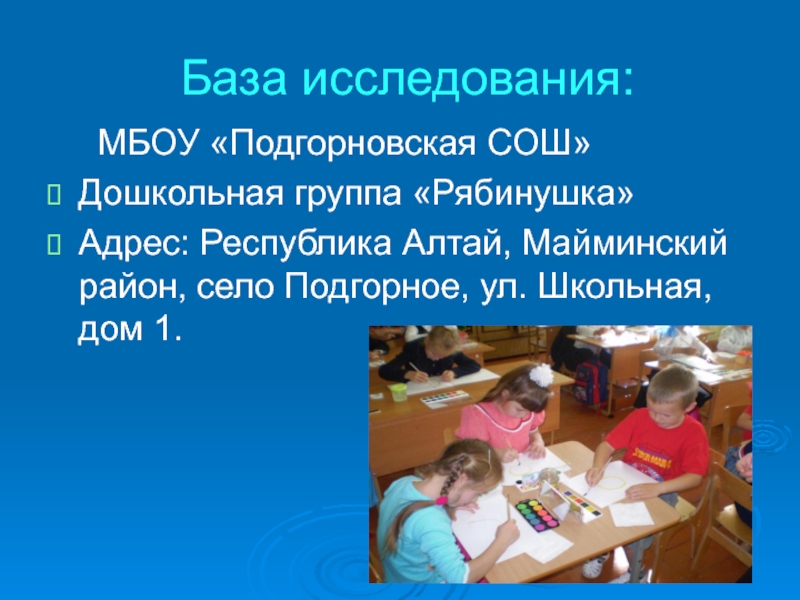 База исследования:

МБОУ «Подгорновская СОШ»

Дошкольная группа «Рябинушка»

Адрес: Республика Алтай, Майминский район, село Подгорное, ул. Школьная, дом 1.